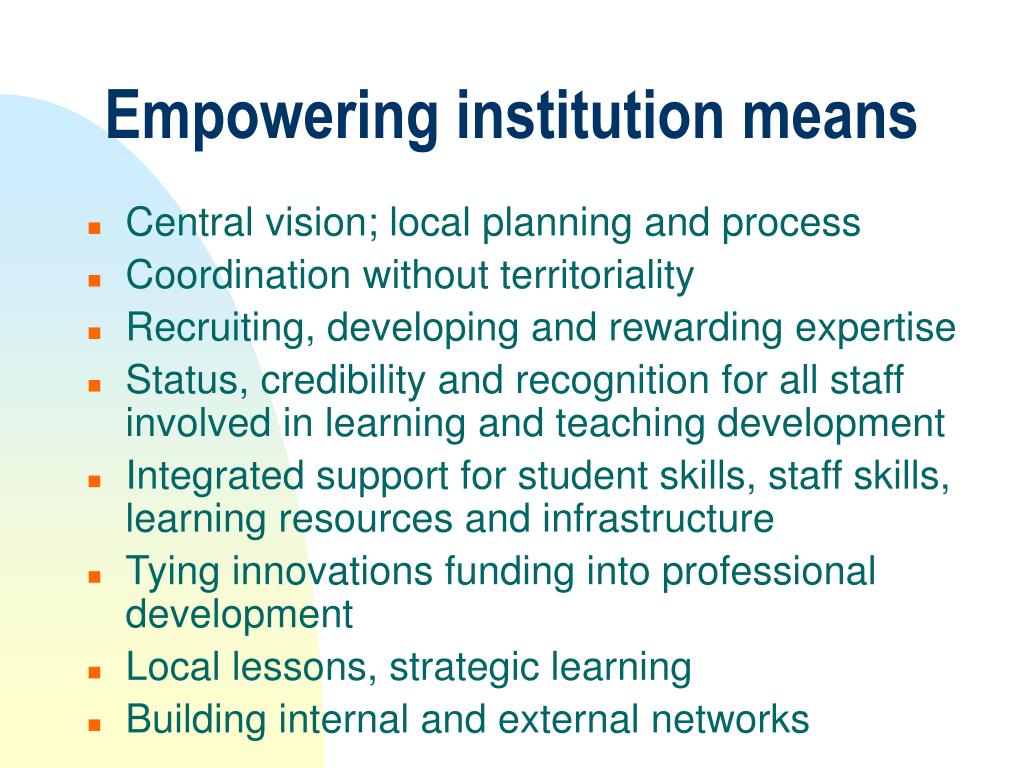 Empowering institution means

- Central vision; local planning and process
- Coordination without territoriality
- Recruiting, developing and rewarding expertise
- Status, credibility and recognition for all staff involved in learning and teaching development
- Integrated support for student skills, staff skills, learning resources and infrastructure
- Tying innovations funding into professional development
- Local lessons, strategic learning
- Building internal and external networks